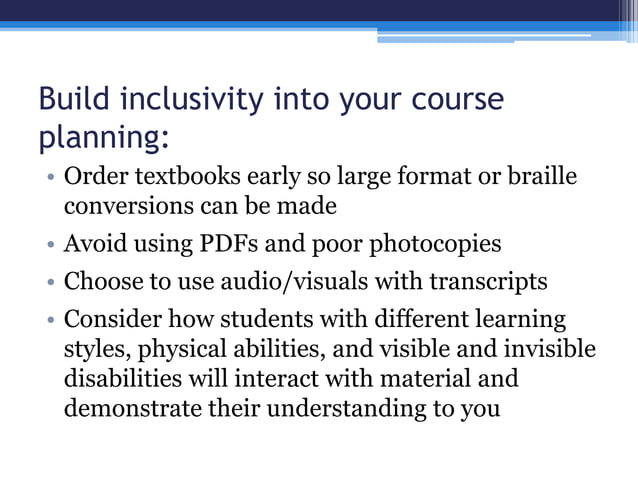 Build inclusivity into your course planning:

• Order textbooks early so large format or braille conversions can be made
• Avoid using PDFs and poor photocopies
• Choose to use audio/visuals with transcripts
• Consider how students with different learning styles, physical abilities, and visible and invisible disabilities will interact with material and demonstrate their understanding to you